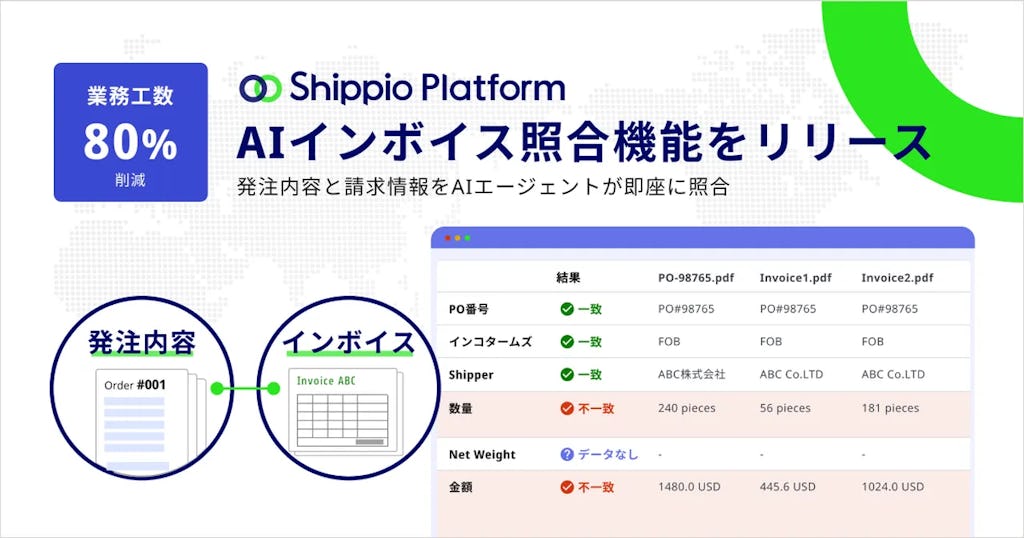 業務工数
80%
削減

Shippio Platform
AIインボイス照合機能をリリース
発注内容と請求情報をAIエージェントが即座に照合

発注内容
Order #001

インボイス
Invoice ABC

| | 結果 | PO-98765.pdf | Invoice1.pdf | Invoice2.pdf |
|---|---|---|---|---|
| PO番号 | 一致 | PO#98765 | PO#98765 | PO#98765 |
| インコタームズ | 一致 | FOB | FOB | FOB |
| Shipper | 一致 | ABC株式会社 | ABC Co.LTD | ABC Co.LTD |
| 数量 | 不一致 | 240 pieces | 56 pieces | 181 pieces |
| Net Weight | データなし | - | - | - |
| 金額 | 不一致 | 1480.0 USD | 445.6 USD | 1024.0 USD |